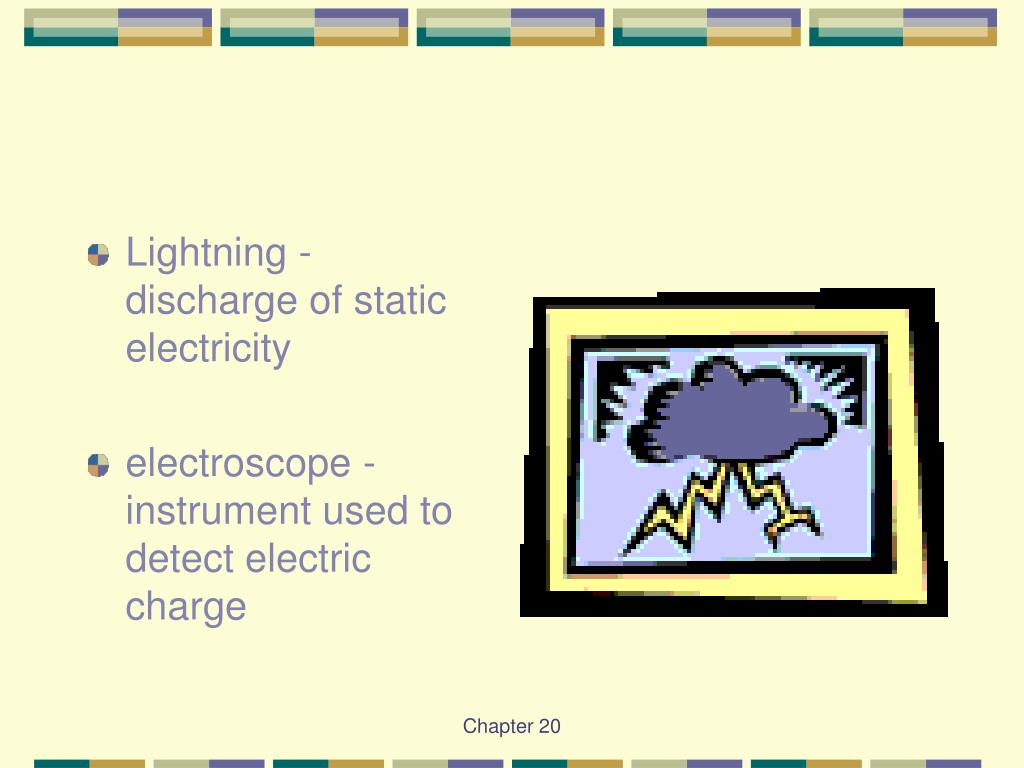 Lightning - discharge of static electricity

electroscope - instrument used to detect electric charge

Chapter 20